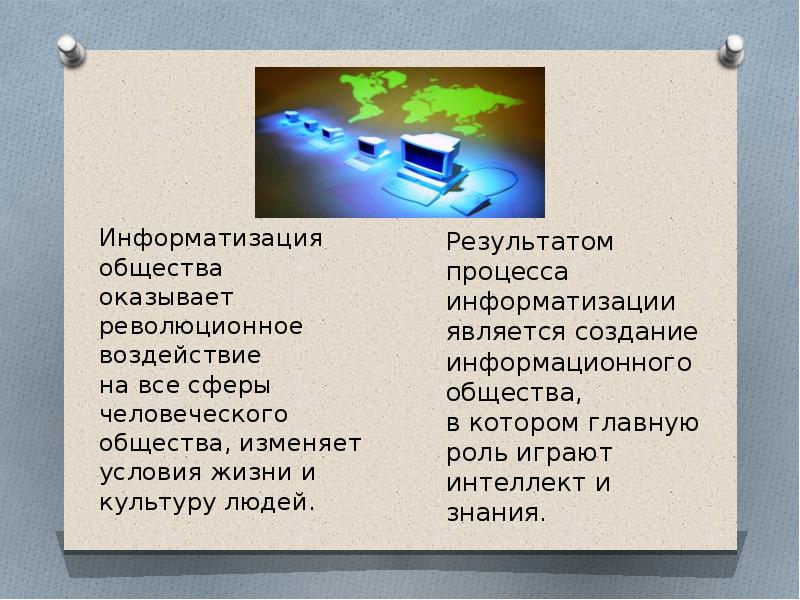 Информатизация общества оказывает революционное воздействие на все сферы человеческого общества, изменяет условия жизни и культуру людей.

Результатом процесса информатизации является создание информационного общества, в котором главную роль играют интеллект и знания.